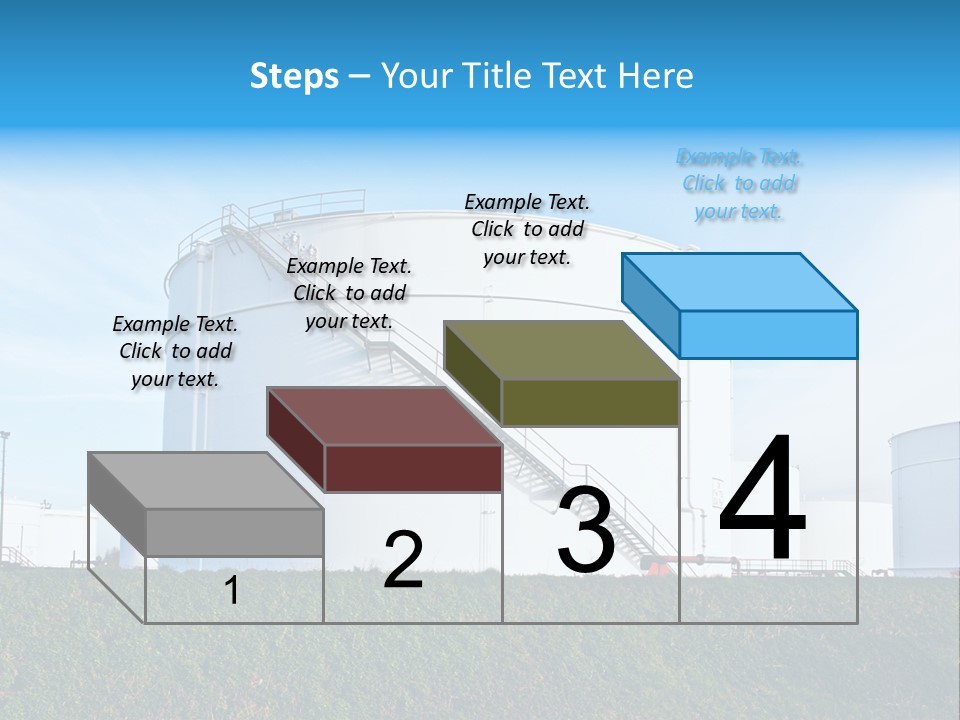 Steps – Your Title Text Here

Example Text. Click to add your text.

Example Text. Click to add your text.

Example Text. Click to add your text.

Example Text. Click to add your text.

1

2

3

4